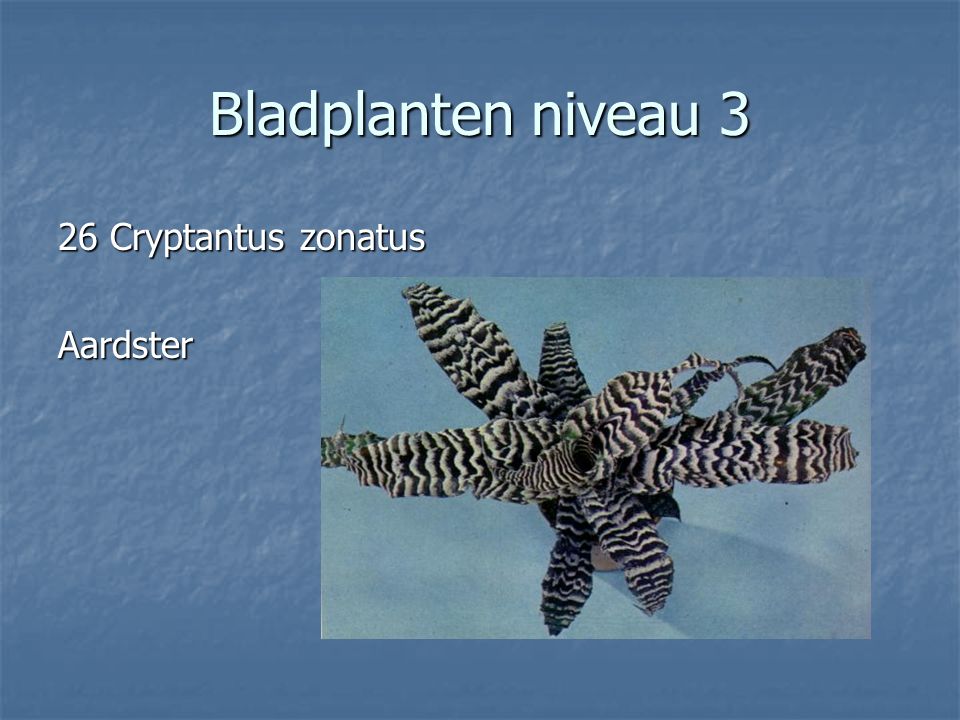 Bladplanten niveau 3

26 Cryptantus zonatus

Aardster